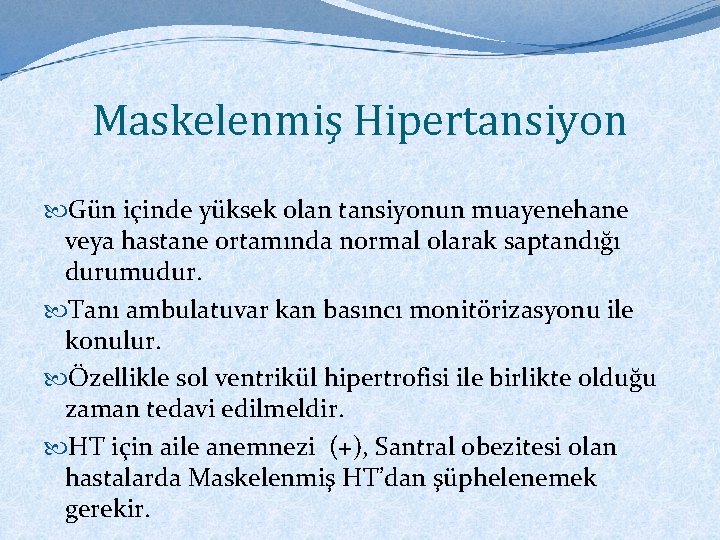 Maskelenmiş Hipertansiyon

Gün içinde yüksek olan tansiyonun muayenehane veya hastane ortamında normal olarak saptandığı durumudur.

Tanı ambulatuvar kan basıncı monitörizasyonu ile konulur.

Özellikle sol ventrikül hipertrofisi ile birlikte olduğu zaman tedavi edilmeldir.

HT için aile anemnezi (+), Santral obezitesi olan hastalarda Maskelenmiş HT'dan şüphelenemek gerekir.